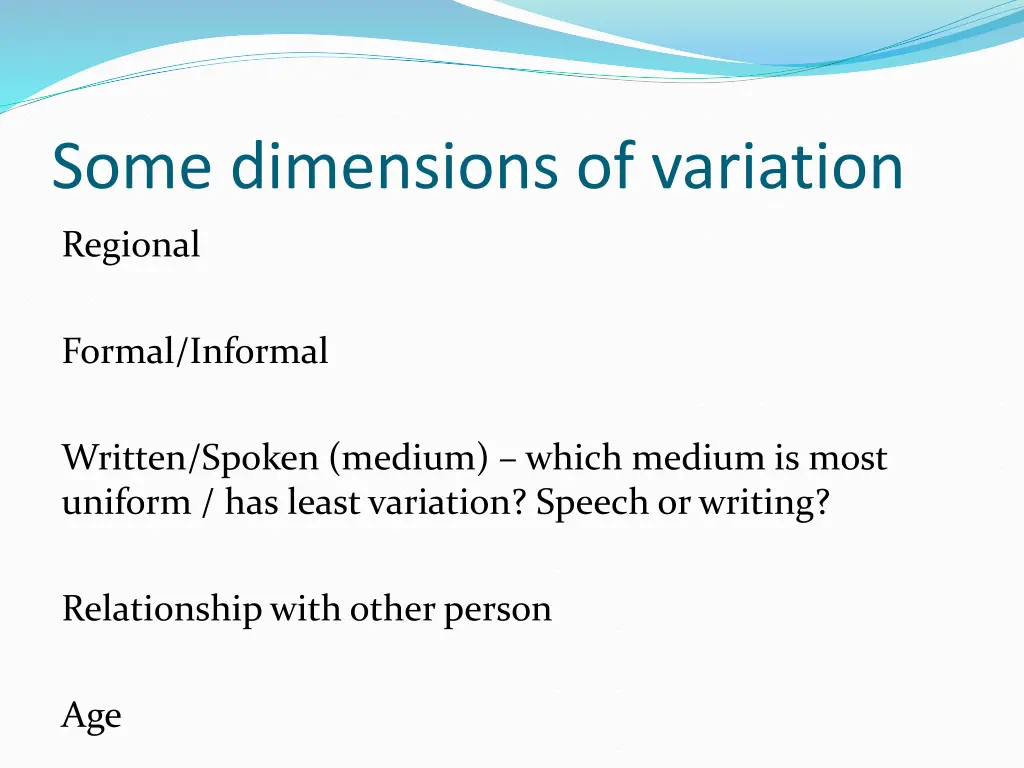 Some dimensions of variation

Regional

Formal/Informal

Written/Spoken (medium) – which medium is most uniform / has least variation? Speech or writing?

Relationship with other person

Age